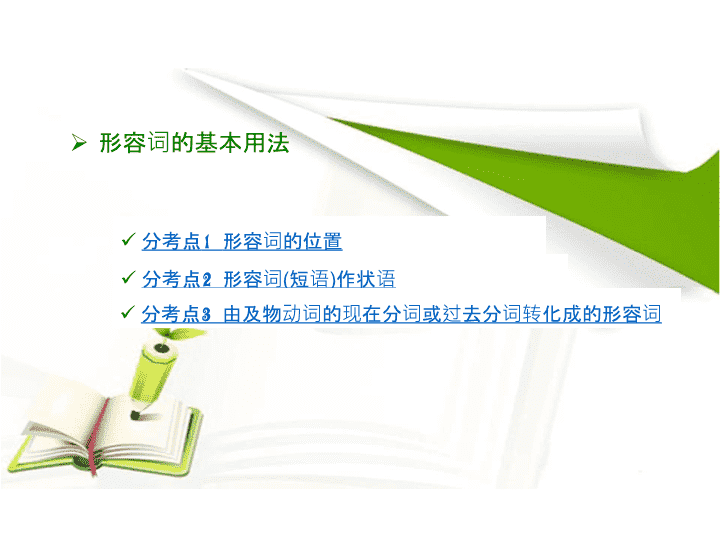 ➢ 形容词的基本用法

✓ 分考点1 形容词的位置

✓ 分考点2 形容词(短语)作状语

✓ 分考点3 由及物动词的现在分词或过去分词转化成的形容词